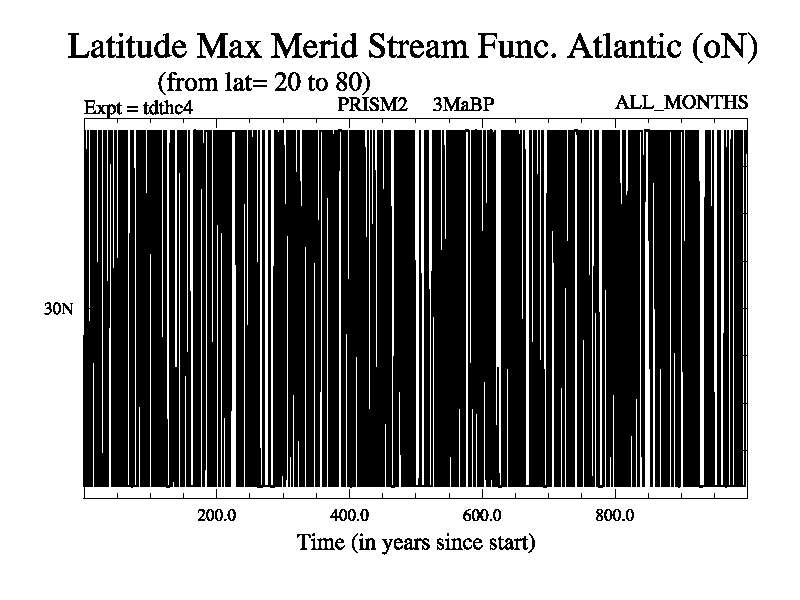 Latitude Max Merid Stream Func. Atlantic (oN)
(from lat= 20 to 80)
Expt = tdthc4
PRISM2 3MaBP
ALL_MONTHS
30N
200.0
400.0
600.0
800.0
Time (in years since start)